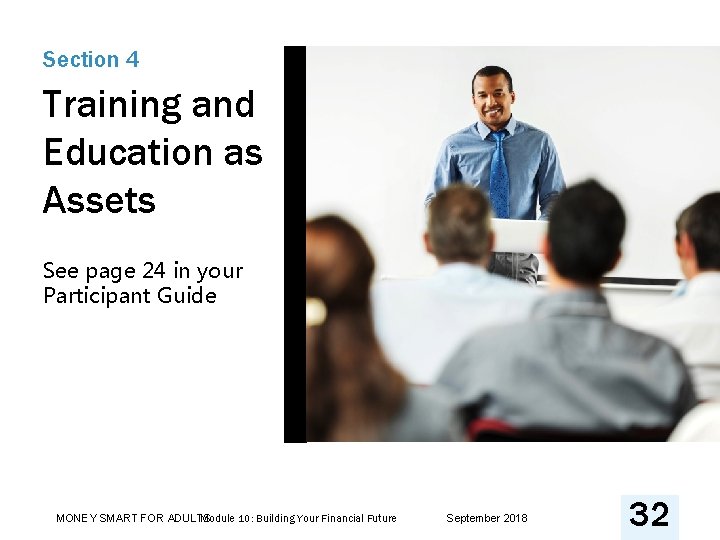 Section 4

Training and Education as Assets

See page 24 in your Participant Guide

MONEY SMART FOR ADULTS Module 10: Building Your Financial Future September 2018 32